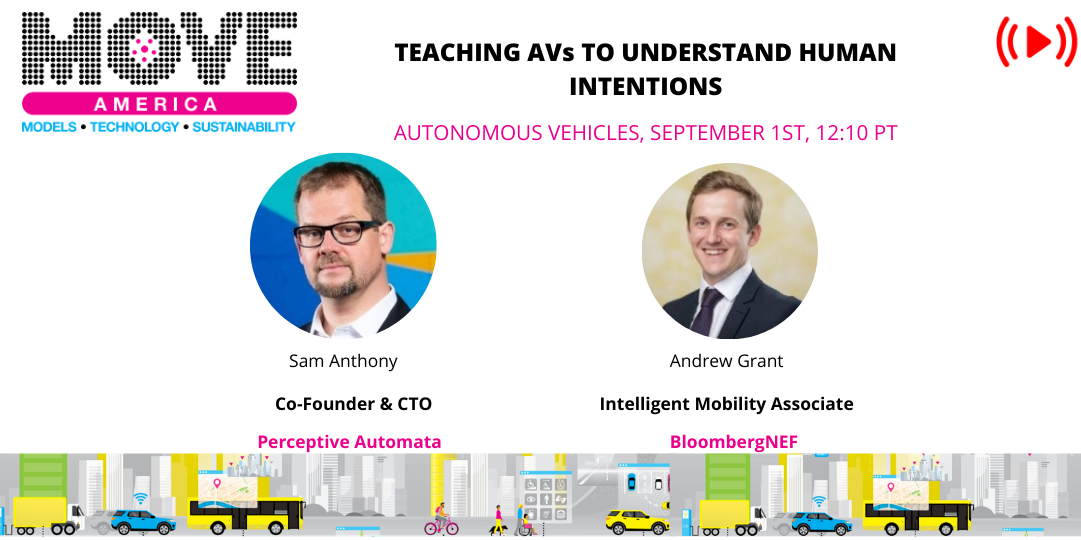 MOVE
AMERICA
MODELS • TECHNOLOGY • SUSTAINABILITY

TEACHING AVs TO UNDERSTAND HUMAN INTENTIONS

AUTONOMOUS VEHICLES, SEPTEMBER 1ST, 12:10 PT

Sam Anthony

Co-Founder & CTO

Perceptive Automata

Andrew Grant

Intelligent Mobility Associate

BloombergNEF